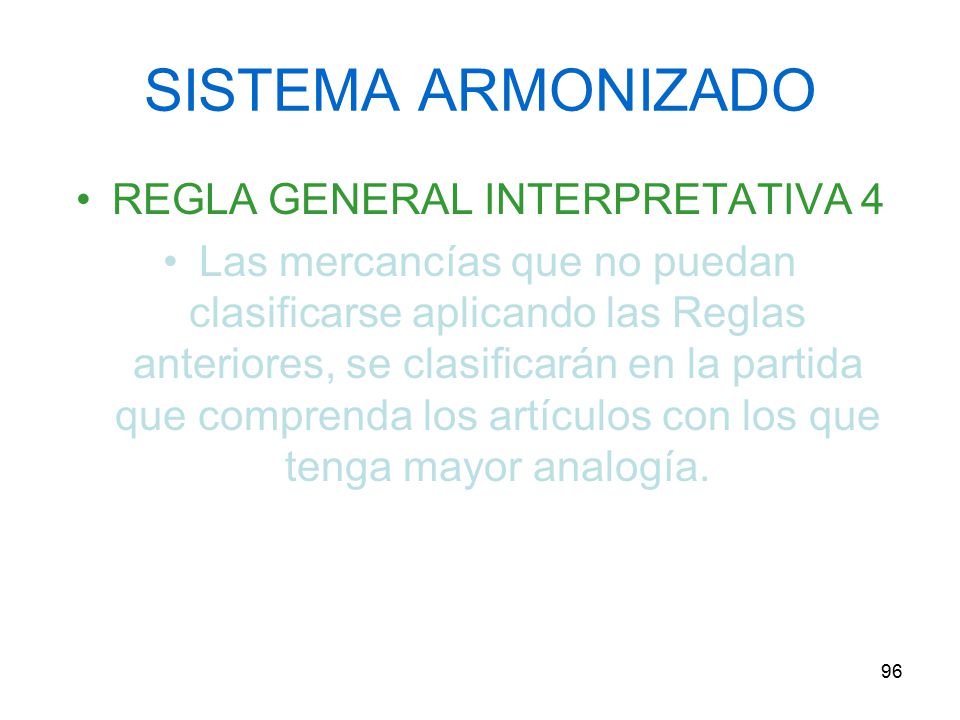 SISTEMA ARMONIZADO

• REGLA GENERAL INTERPRETATIVA 4

• Las mercancías que no puedan clasificarse aplicando las Reglas anteriores, se clasificarán en la partida que comprenda los artículos con los que tenga mayor analogía.

96